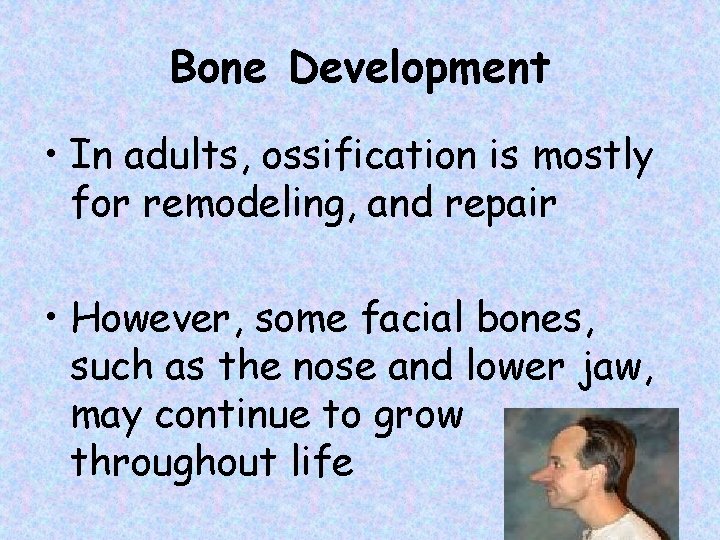 Bone Development

• In adults, ossification is mostly for remodeling, and repair

• However, some facial bones, such as the nose and lower jaw, may continue to grow throughout life